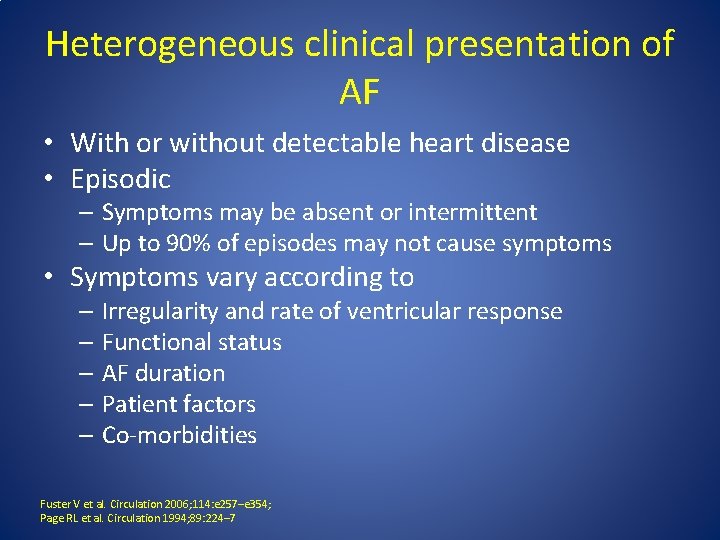 Heterogeneous clinical presentation of AF

• With or without detectable heart disease
• Episodic
– Symptoms may be absent or intermittent
– Up to 90% of episodes may not cause symptoms
• Symptoms vary according to
– Irregularity and rate of ventricular response
– Functional status
– AF duration
– Patient factors
– Co-morbidities

Fuster V et al. Circulation 2006;114:e257–e354;
Page RL et al. Circulation 1994;89:224–7